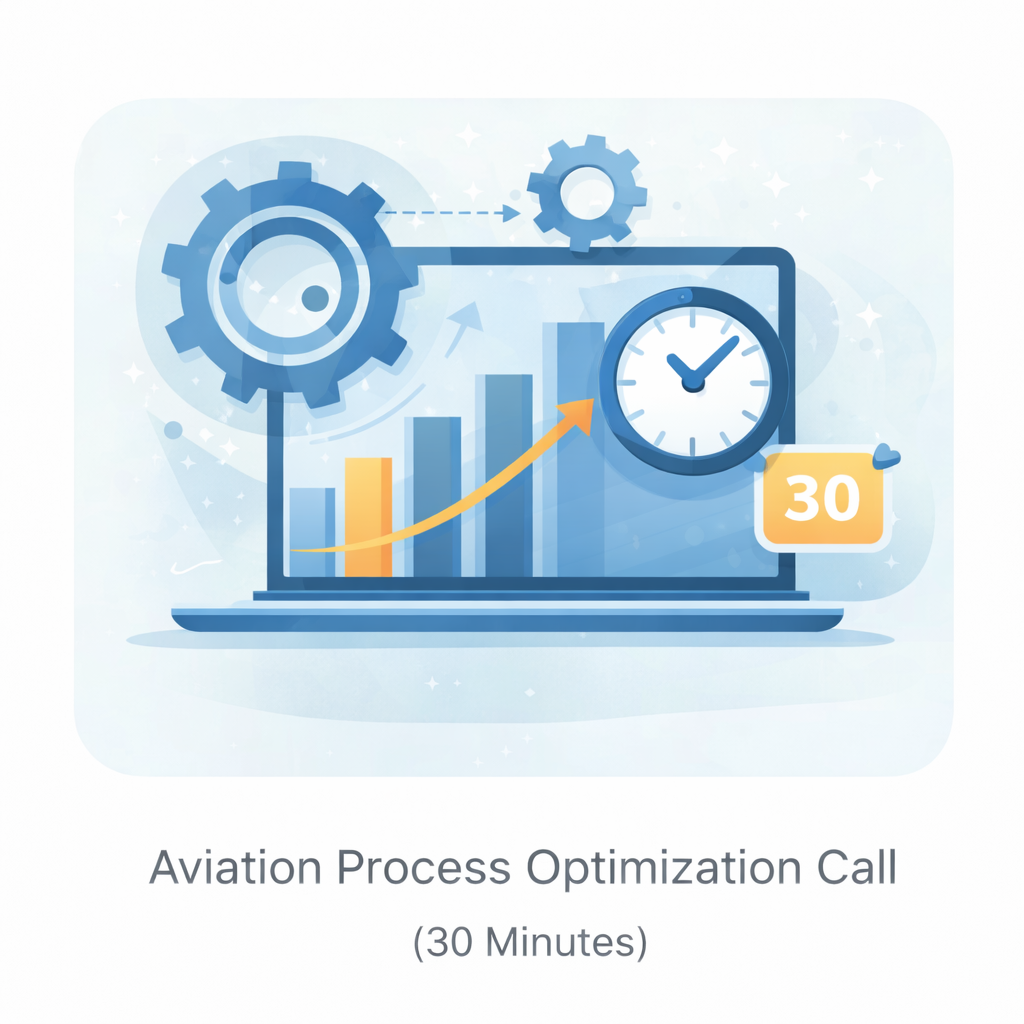 30

Aviation Process Optimization Call

(30 Minutes)